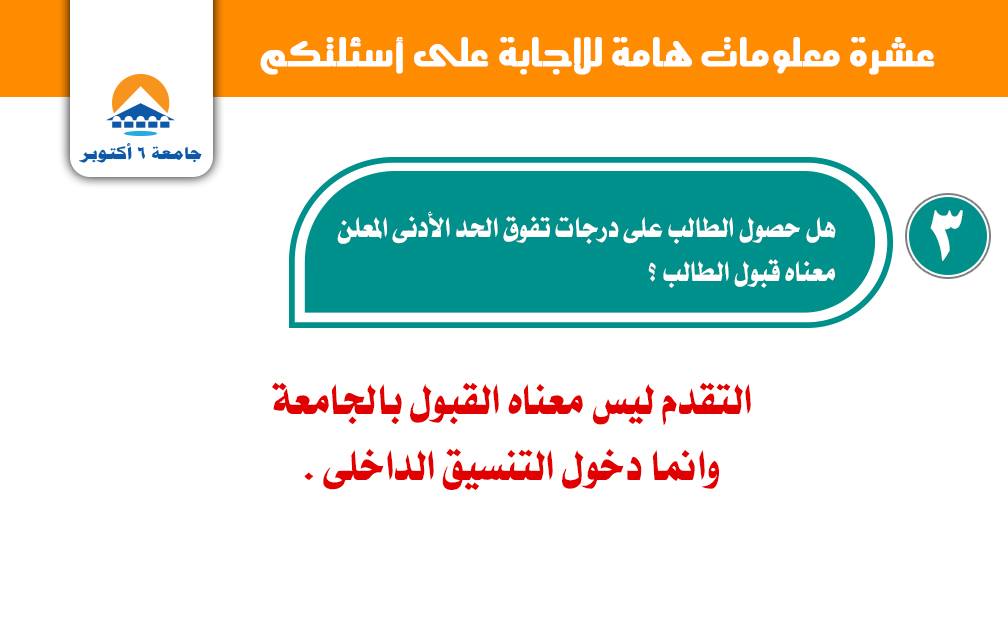 عشرة معلومات هامة للاجابة على أسئلتكم

جامعة ٦ أكتوبر

٣

هل حصول الطالب على درجات تفوق الحد الأدنى المعلن معناه قبول الطالب ؟

التقدم ليس معناه القبول بالجامعة وانما دخول التنسيق الداخلى .